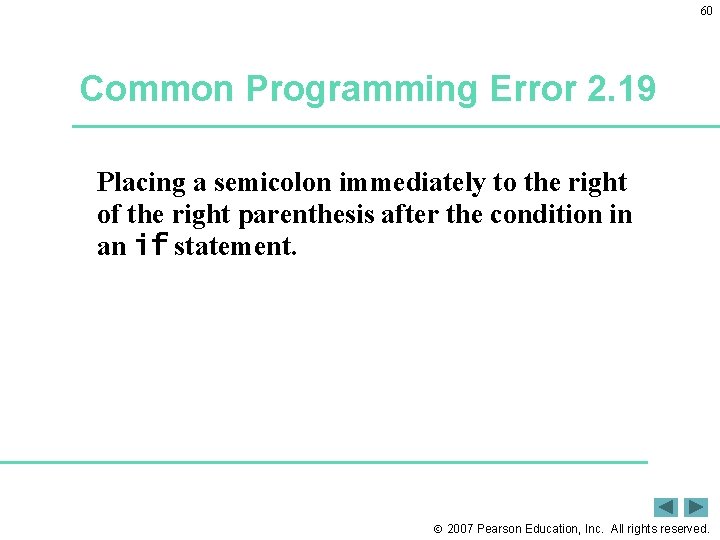 60

Common Programming Error 2.19

Placing a semicolon immediately to the right of the right parenthesis after the condition in an if statement.

© 2007 Pearson Education, Inc. All rights reserved.